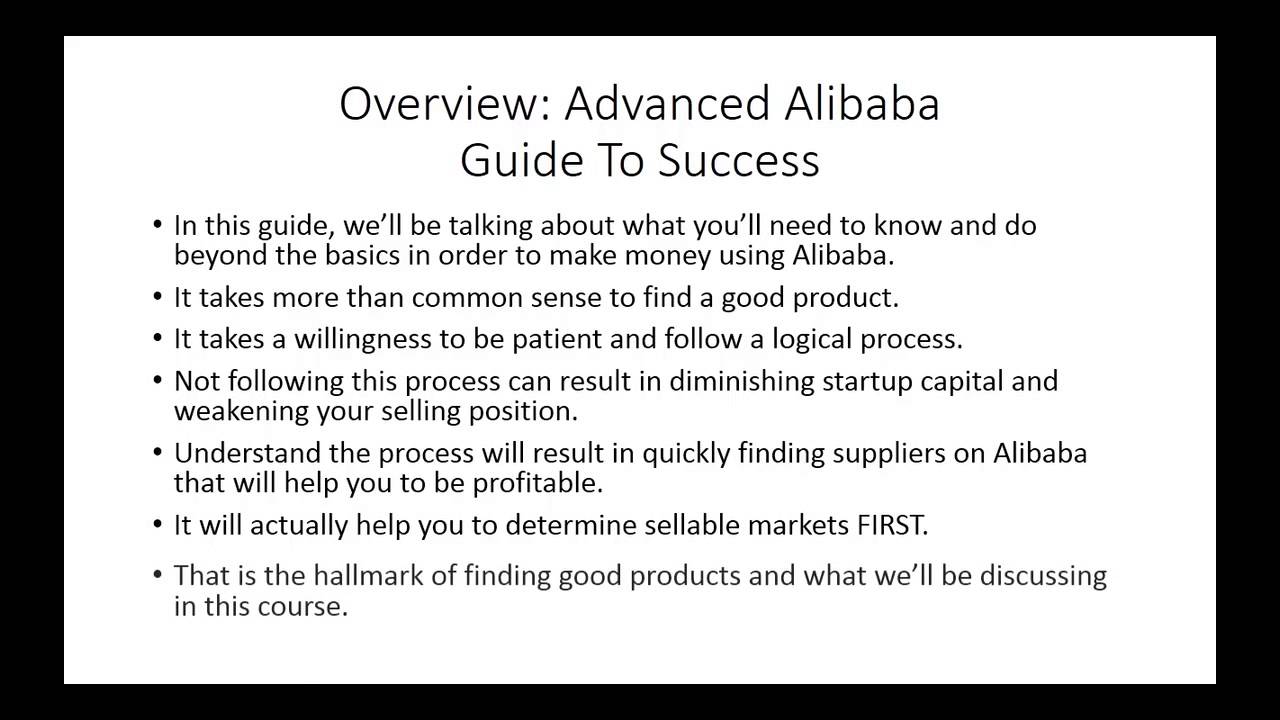 Overview: Advanced Alibaba
Guide To Success

• In this guide, we'll be talking about what you'll need to know and do beyond the basics in order to make money using Alibaba.

• It takes more than common sense to find a good product.

• It takes a willingness to be patient and follow a logical process.

• Not following this process can result in diminishing startup capital and weakening your selling position.

• Understand the process will result in quickly finding suppliers on Alibaba that will help you to be profitable.

• It will actually help you to determine sellable markets FIRST.

• That is the hallmark of finding good products and what we'll be discussing in this course.